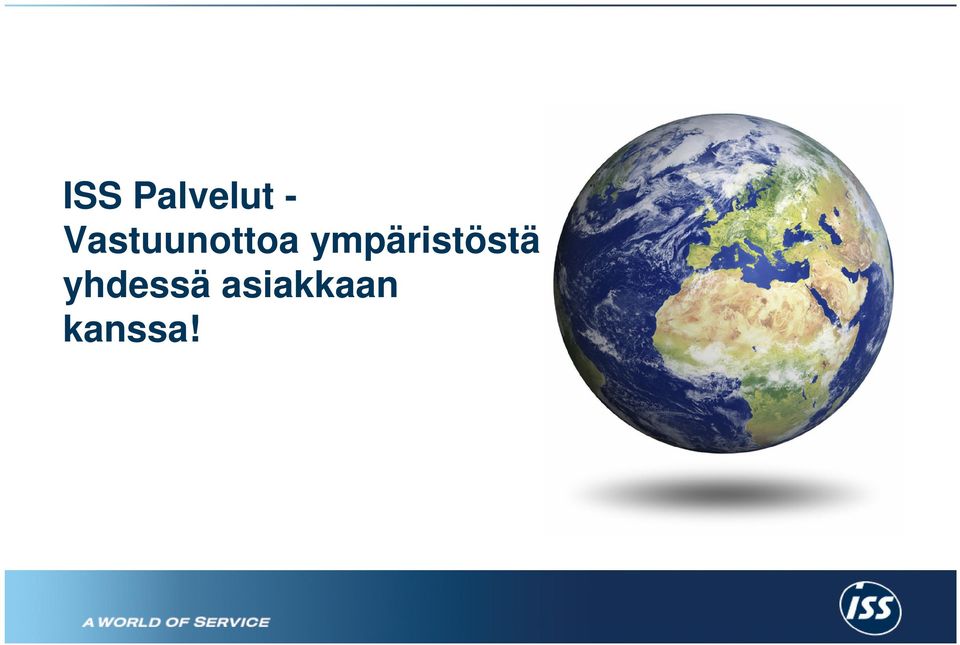 ISS Palvelut - Vastuunottoa ympäristöstä yhdessä asiakkaan kanssa!

A WORLD OF SERVICE

ISS